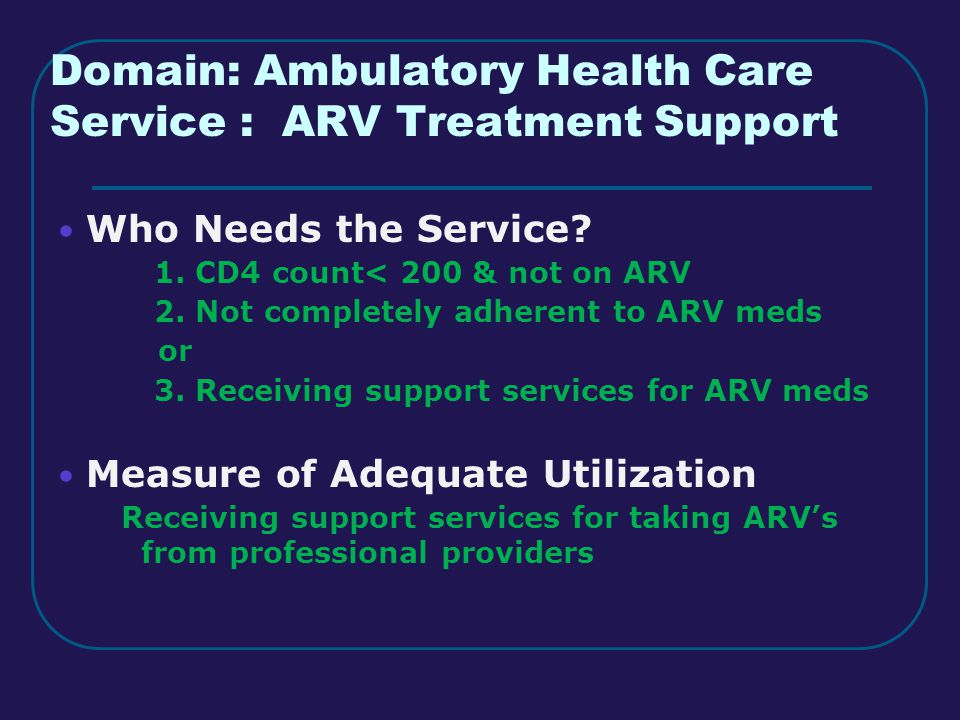 Domain: Ambulatory Health Care Service : ARV Treatment Support

• Who Needs the Service?

1. CD4 count< 200 & not on ARV
2. Not completely adherent to ARV meds
or
3. Receiving support services for ARV meds

• Measure of Adequate Utilization

Receiving support services for taking ARV’s from professional providers